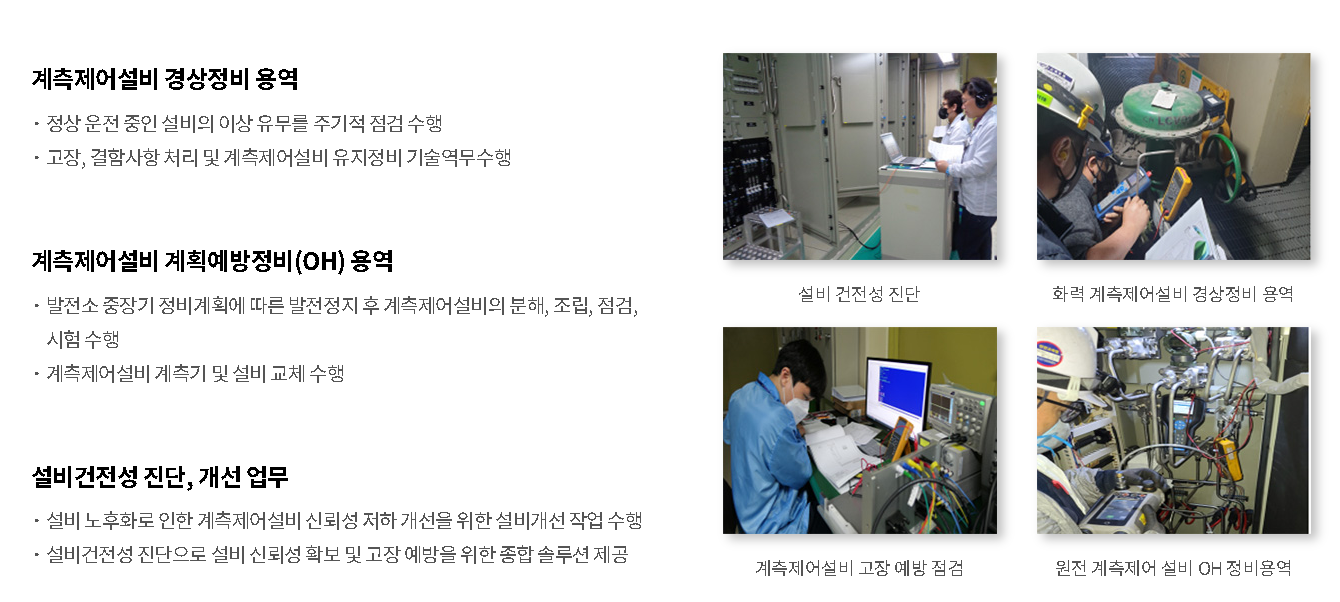 계측제어설비 경상정비 용역

· 정상 운전 중인 설비의 이상 유무를 주기적 점검 수행
· 고장, 결함사항 처리 및 계측제어설비 유지정비 기술역무수행

계측제어설비 계획예방정비(OH) 용역

· 발전소 중장기 정비계획에 따른 발전정지 후 계측제어설비의 분해, 조립, 점검, 시험 수행
· 계측제어설비 계측기 및 설비 교체 수행

설비건전성 진단, 개선 업무

· 설비 노후화로 인한 계측제어설비 신뢰성 저하 개선을 위한 설비개선 작업 수행
· 설비건전성 진단으로 설비 신뢰성 확보 및 고장 예방을 위한 종합 솔루션 제공

설비 건전성 진단

화력 계측제어설비 경상정비 용역

계측제어설비 고장 예방 점검

원전 계측제어 설비 OH 정비용역